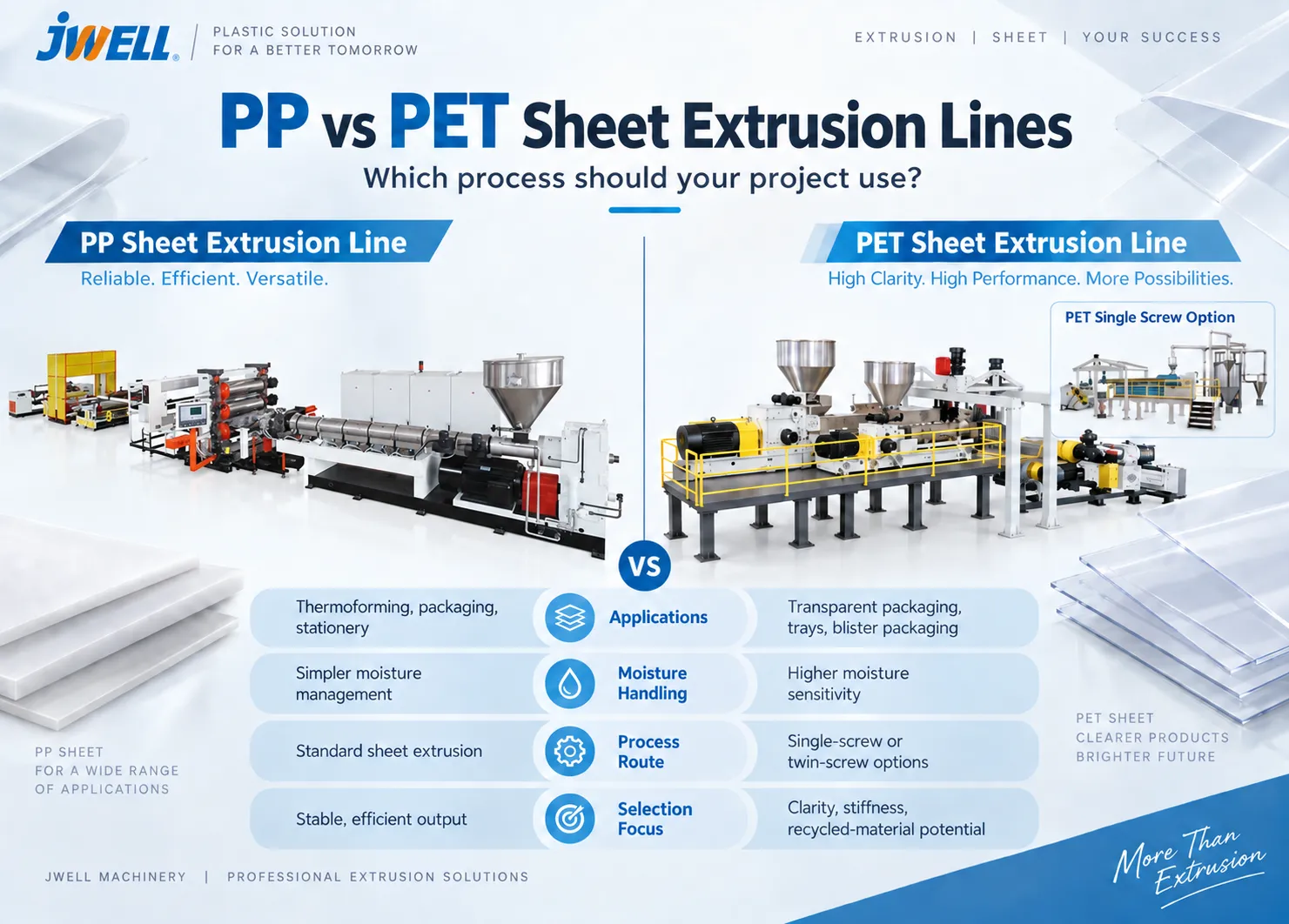 JWELL®

PLASTIC SOLUTION
FOR A BETTER TOMORROW

EXTRUSION | SHEET | YOUR SUCCESS

PP vs PET Sheet Extrusion Lines

Which process should your project use?

PP Sheet Extrusion Line

Reliable. Efficient. Versatile.

PET Sheet Extrusion Line

High Clarity. High Performance. More Possibilities.

PET Single Screw Option

VS

| | | |
|---|---|---|
| Thermoforming, packaging, stationery | Applications | Transparent packaging, trays, blister packaging |
| Simpler moisture management | Moisture Handling | Higher moisture sensitivity |
| Standard sheet extrusion | Process Route | Single-screw or twin-screw options |
| Stable, efficient output | Selection Focus | Clarity, stiffness, recycled-material potential |

PP SHEET
FOR A WIDE RANGE
OF APPLICATIONS

PET SHEET
CLEARER PRODUCTS
BRIGHTER FUTURE

JWELL MACHINERY | PROFESSIONAL EXTRUSION SOLUTIONS

More Than Extrusion